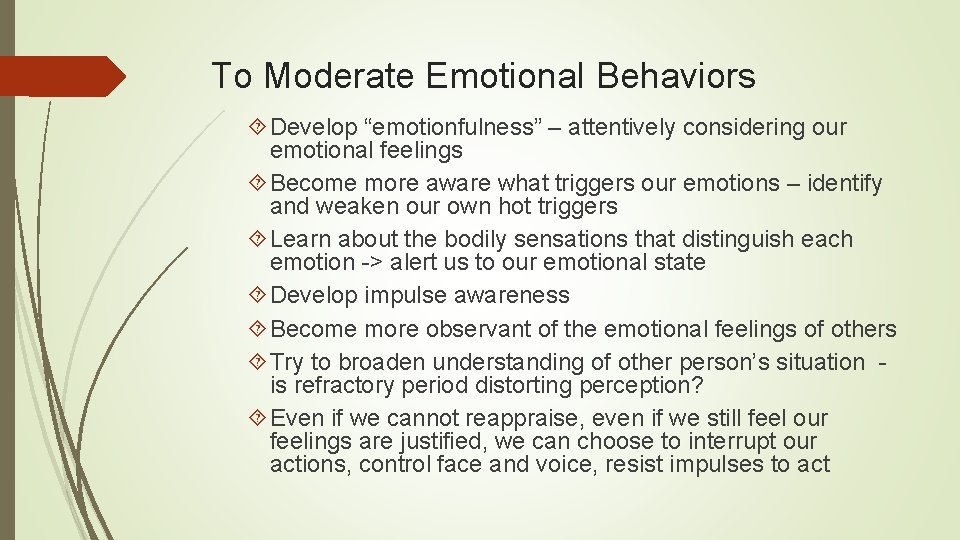 To Moderate Emotional Behaviors

Develop “emotionfulness” – attentively considering our emotional feelings

Become more aware what triggers our emotions – identify and weaken our own hot triggers

Learn about the bodily sensations that distinguish each emotion -> alert us to our emotional state

Develop impulse awareness

Become more observant of the emotional feelings of others

Try to broaden understanding of other person’s situation - is refractory period distorting perception?

Even if we cannot reappraise, even if we still feel our feelings are justified, we can choose to interrupt our actions, control face and voice, resist impulses to act